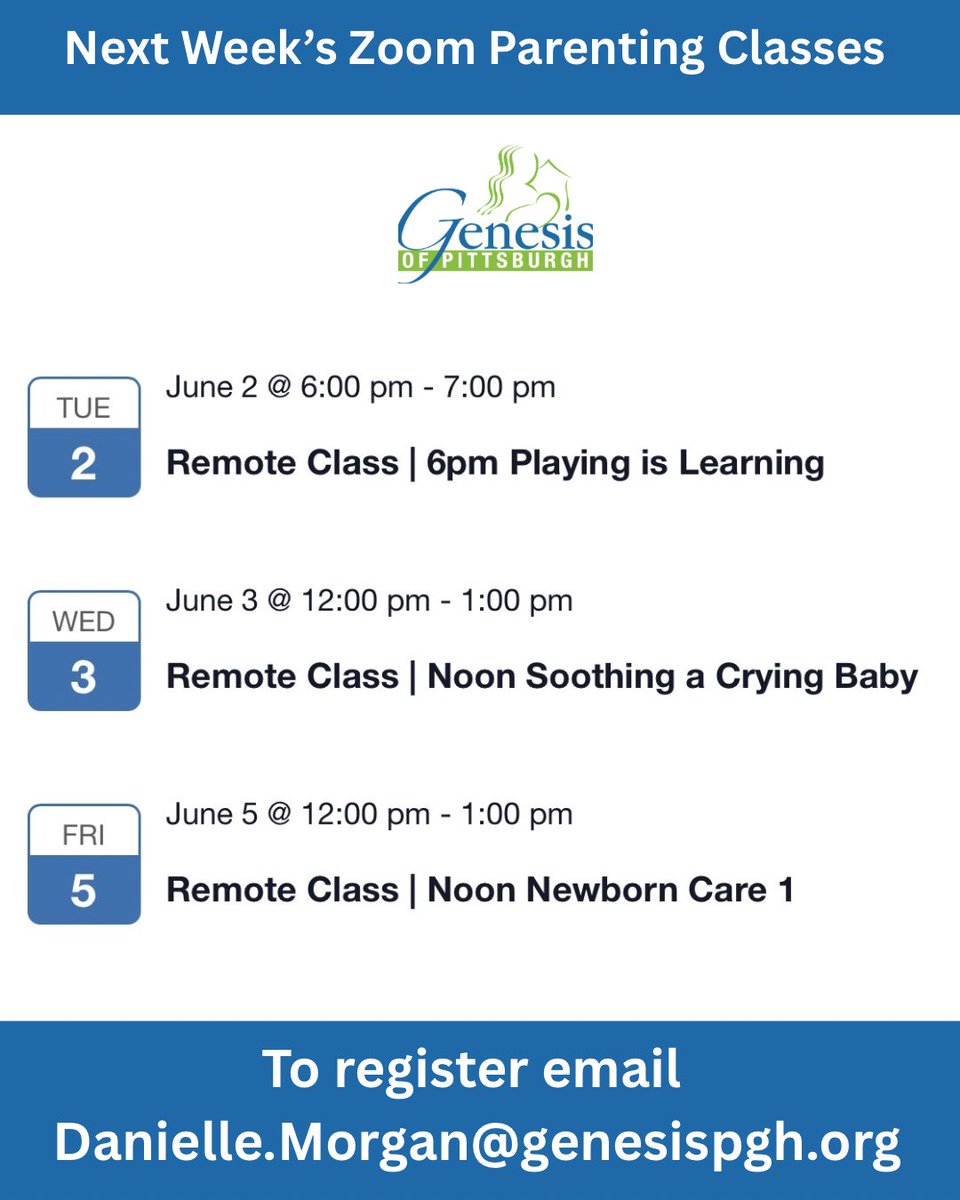 Next Week's Zoom Parenting Classes

Genesis
OF PITTSBURGH

TUE
2

June 2 @ 6:00 pm - 7:00 pm

Remote Class | 6pm Playing is Learning

WED
3

June 3 @ 12:00 pm - 1:00 pm

Remote Class | Noon Soothing a Crying Baby

FRI
5

June 5 @ 12:00 pm - 1:00 pm

Remote Class | Noon Newborn Care 1

To register email
Danielle.Morgan@genesispgh.org